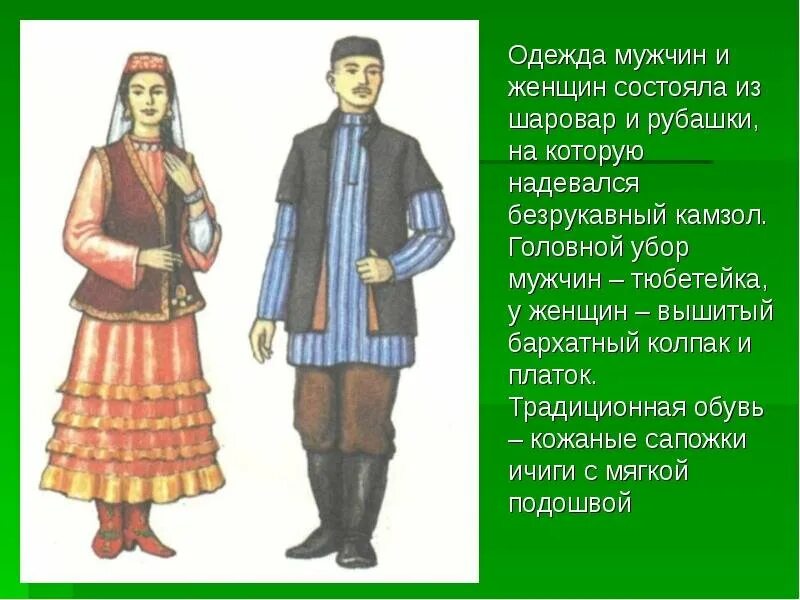 Одежда мужчин и женщин состояла из шаровар и рубашки, на которую надевался безрукавный камзол. Головной убор мужчин – тюбетейка, у женщин – вышитый бархатный колпак и платок. Традиционная обувь – кожаные сапожки ичиги с мягкой подошвой